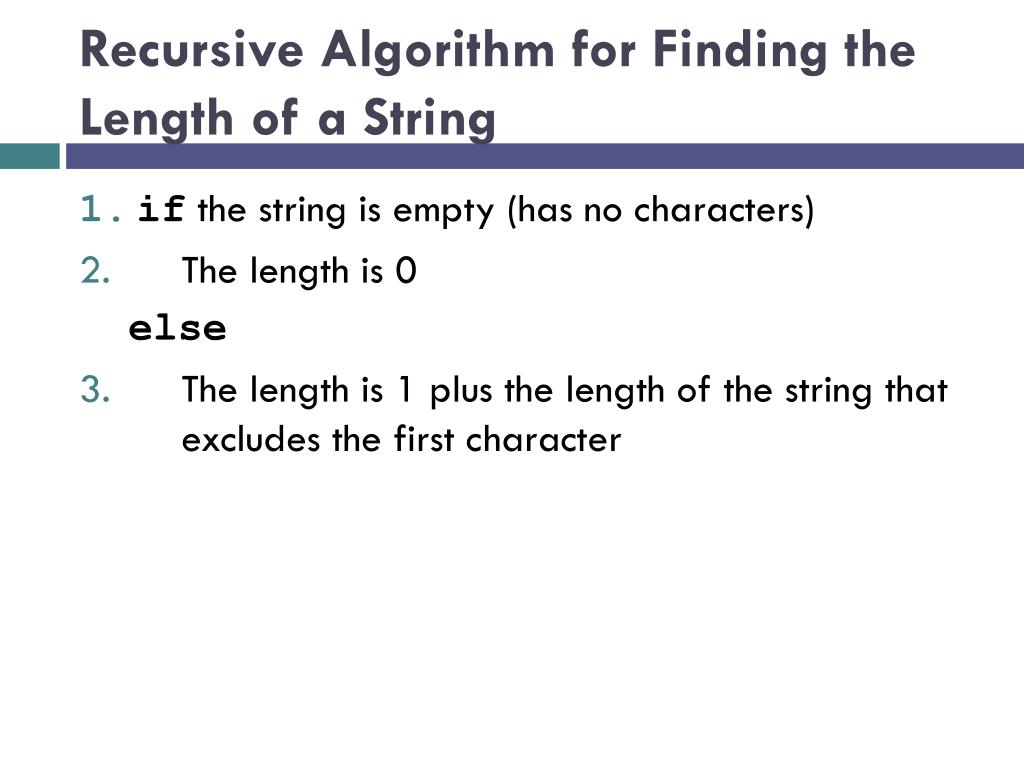 Recursive Algorithm for Finding the Length of a String

1. if the string is empty (has no characters)
2. The length is 0
else
3. The length is 1 plus the length of the string that excludes the first character